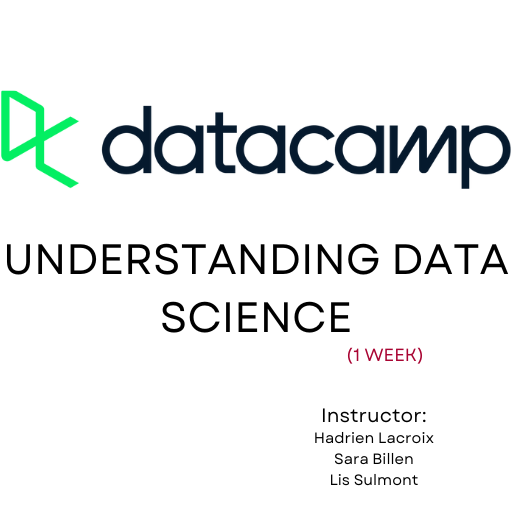 datacamp

UNDERSTANDING DATA SCIENCE

(1 WEEK)

Instructor:
Hadrien Lacroix
Sara Billen
Lis Sulmont